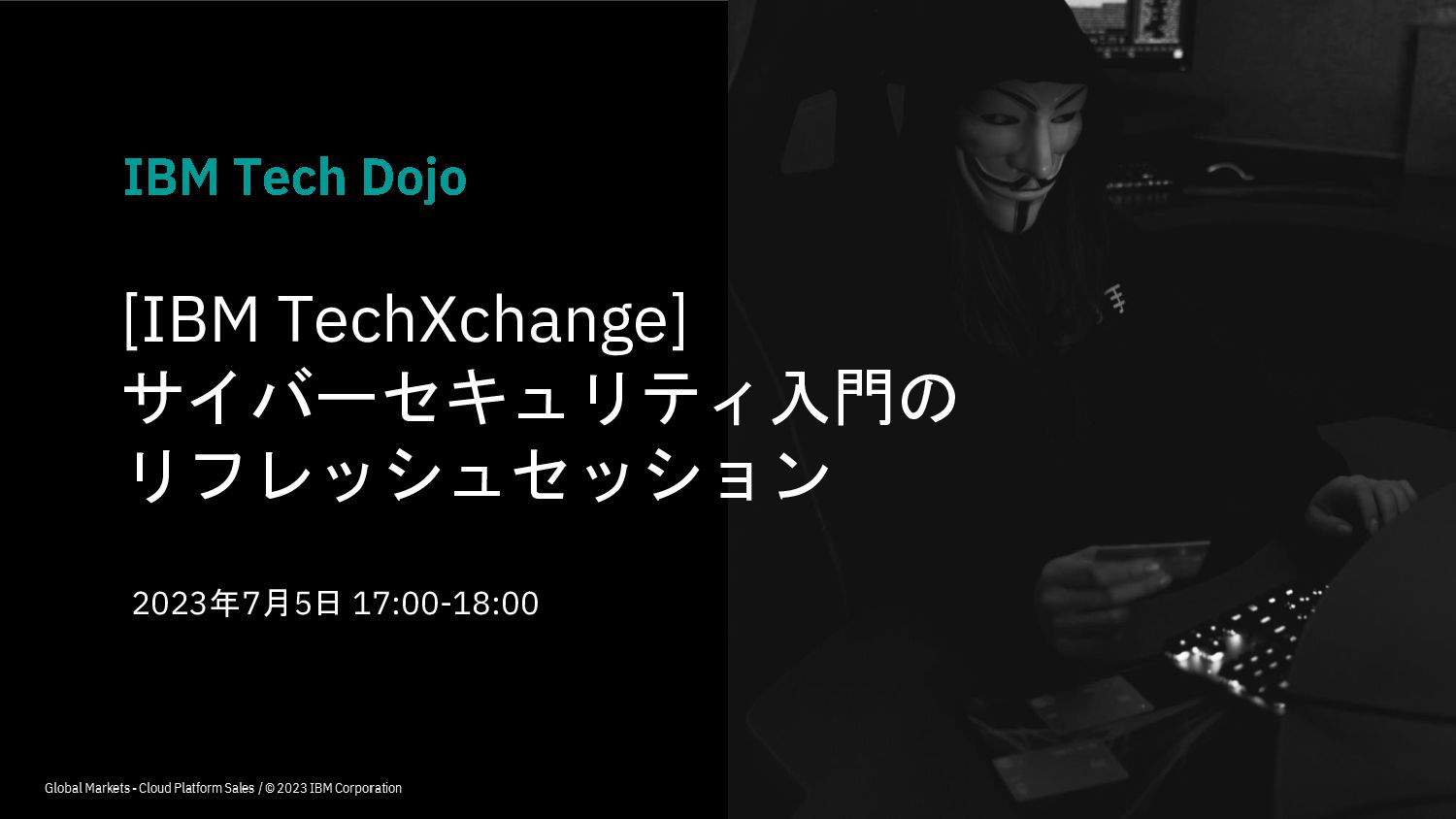 IBM Tech Dojo

[IBM TechXchange]
サイバーセキュリティ入門の
リフレッシュセッション

2023年7月5日 17:00-18:00

Global Markets - Cloud Platform Sales / © 2023 IBM Corporation